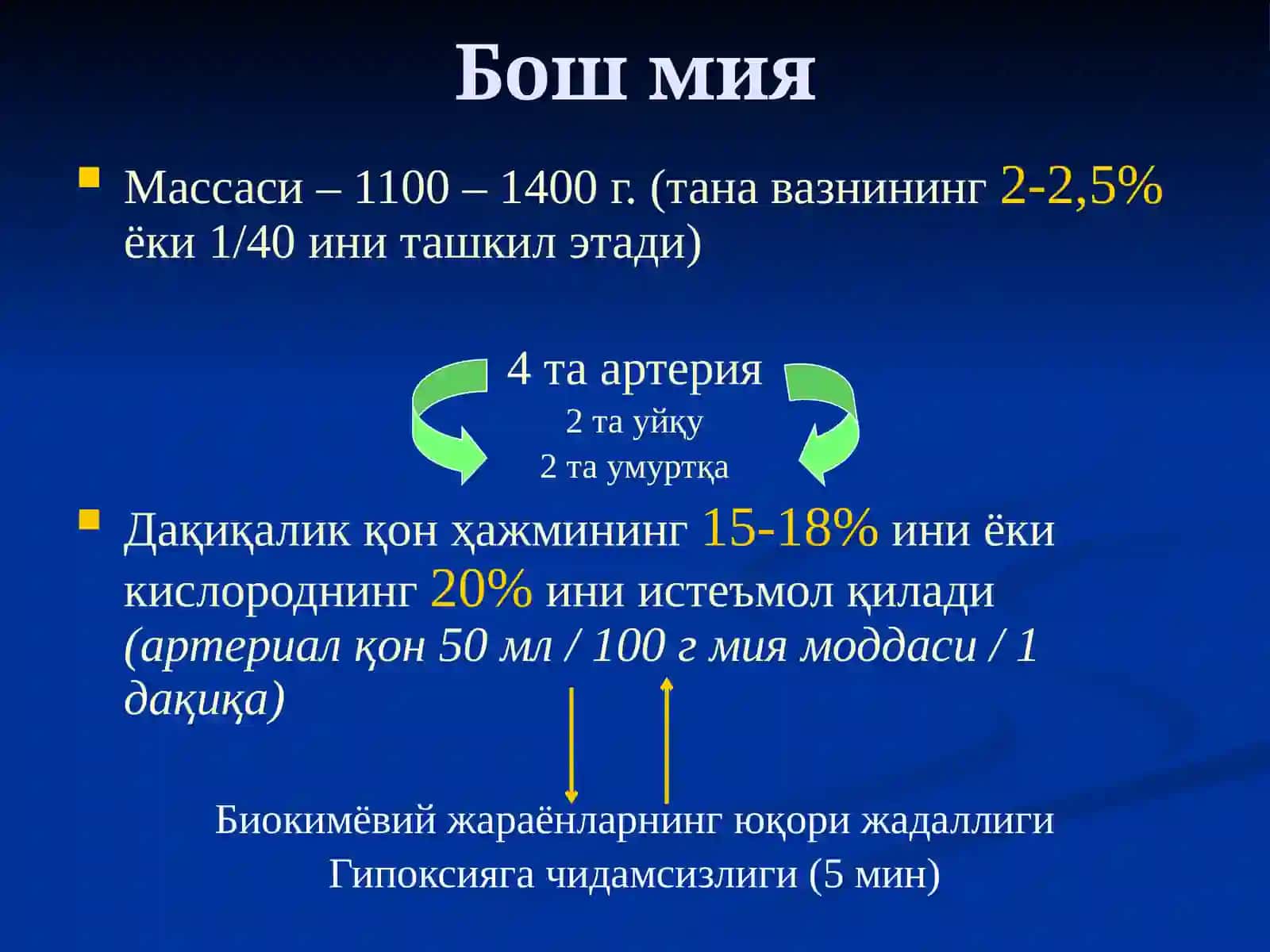 Бош мия

Массаси – 1100 – 1400 г. (тана вазнининг 2-2,5% ёки 1/40 ини ташкил этади)

4 та артерия
2 та уйқу
2 та умуртқа

Дақиқалик қон ҳажмининг 15-18% ини ёки кислороднинг 20% ини истеъмол қилади (артериал қон 50 мл / 100 г мия моддаси / 1 дақиқа)

Биокимёвий жараёнларнинг юқори жадаллиги
Гипоксияга чидамсизлиги (5 мин)